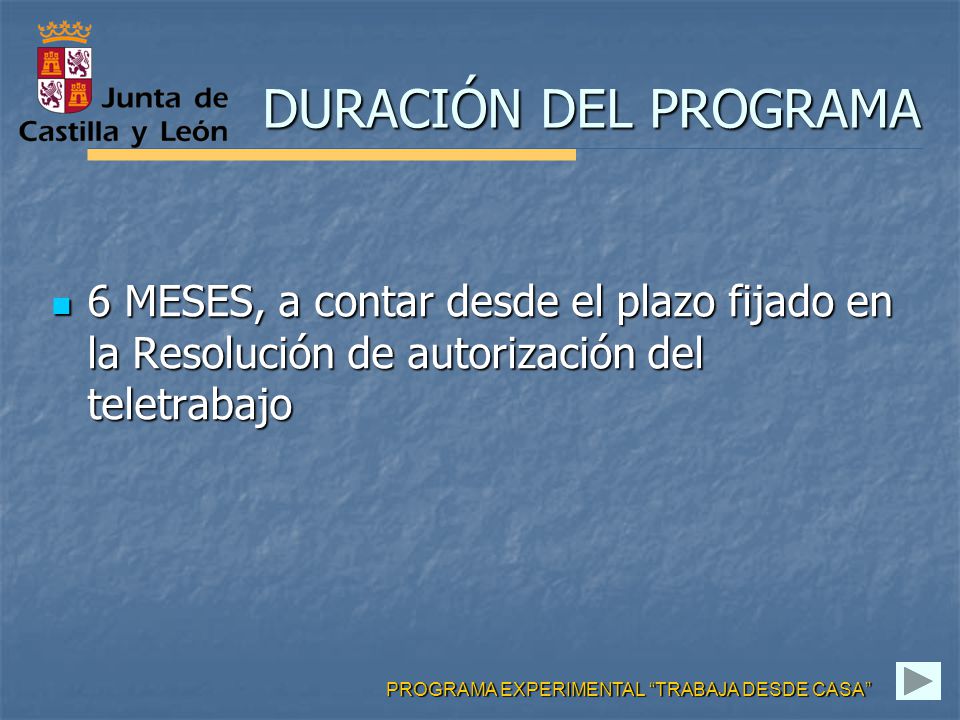 Junta de Castilla y León

DURACIÓN DEL PROGRAMA

6 MESES, a contar desde el plazo fijado en la Resolución de autorización del teletrabajo

PROGRAMA EXPERIMENTAL “TRABAJA DESDE CASA”